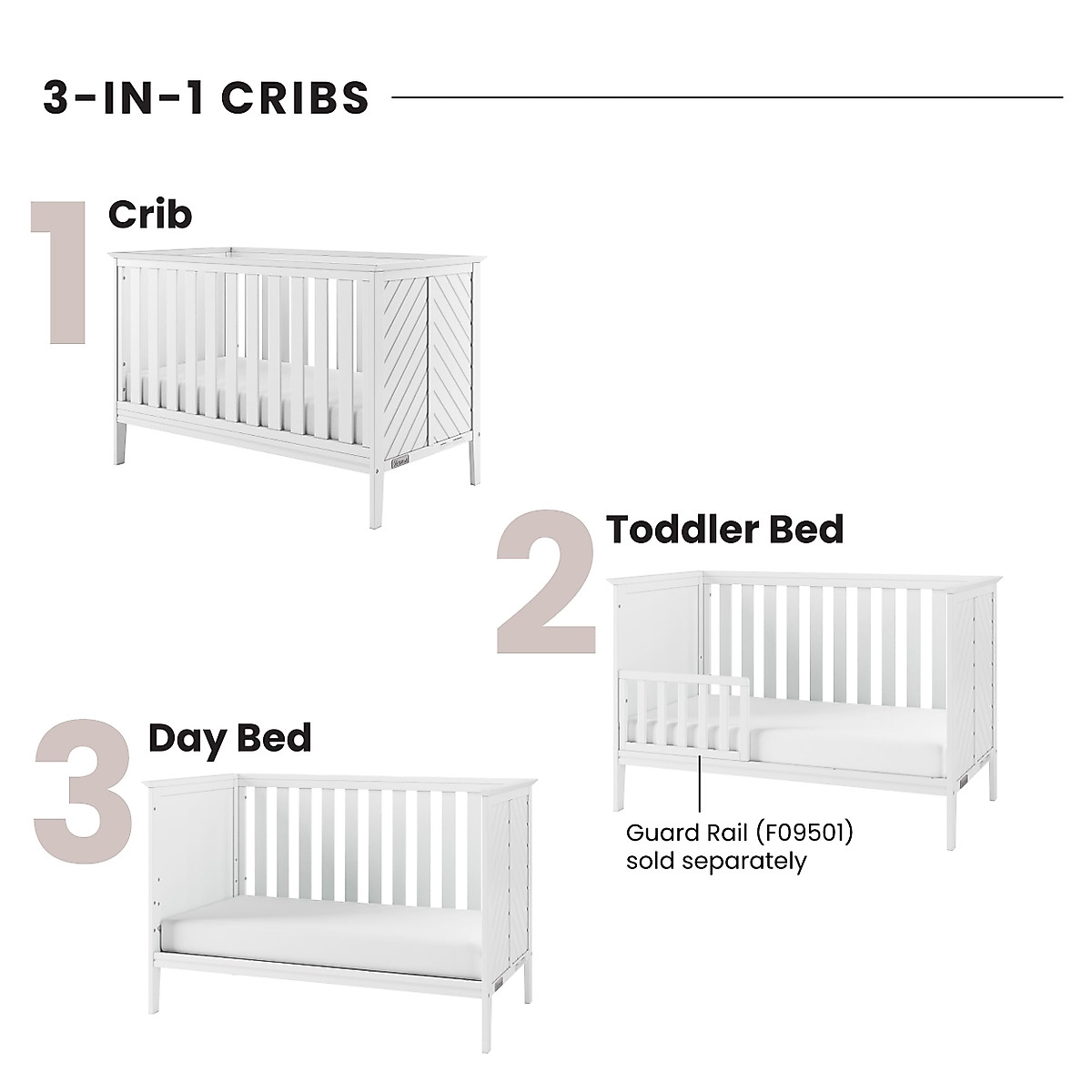 3-IN-1 CRIBS

1 Crib

2 Toddler Bed

Guard Rail (F09501) sold separately

3 Day Bed